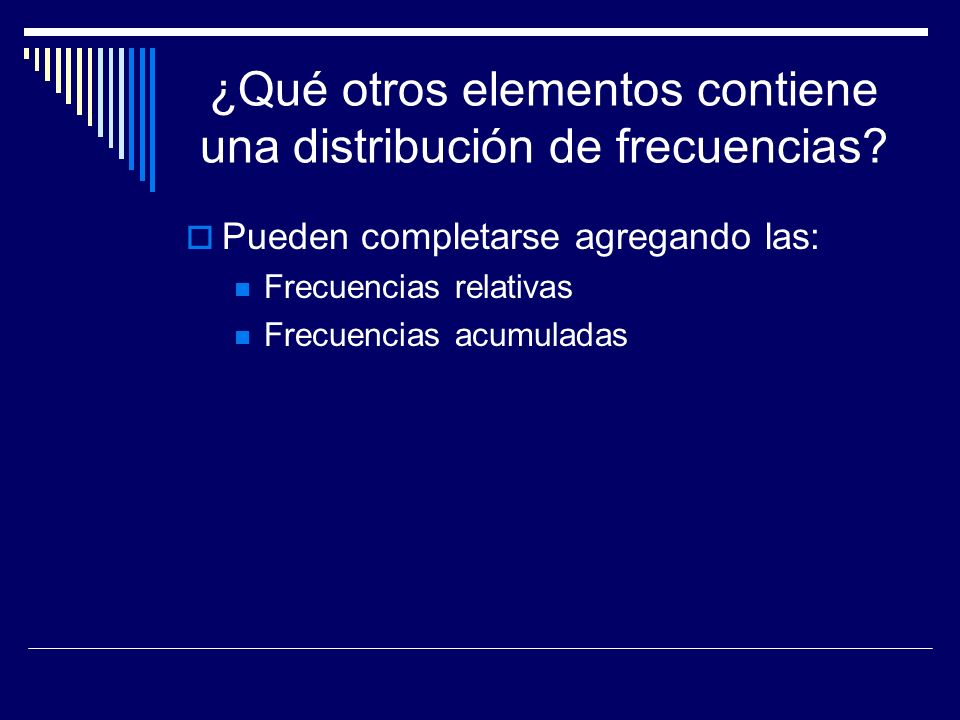 ¿Qué otros elementos contiene una distribución de frecuencias?

Pueden completarse agregando las:

Frecuencias relativas

Frecuencias acumuladas